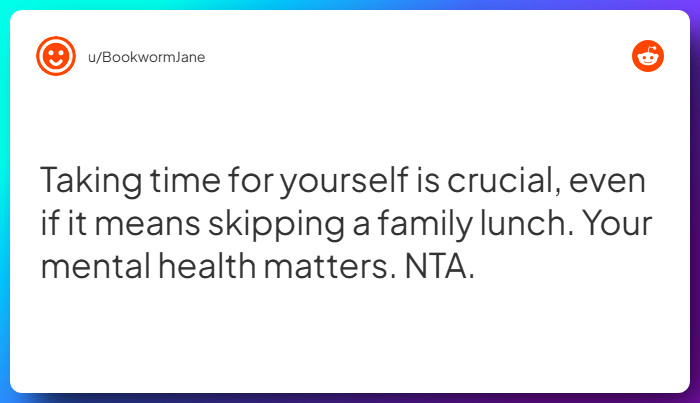 u/BookwormJane

Taking time for yourself is crucial, even if it means skipping a family lunch. Your mental health matters. NTA.